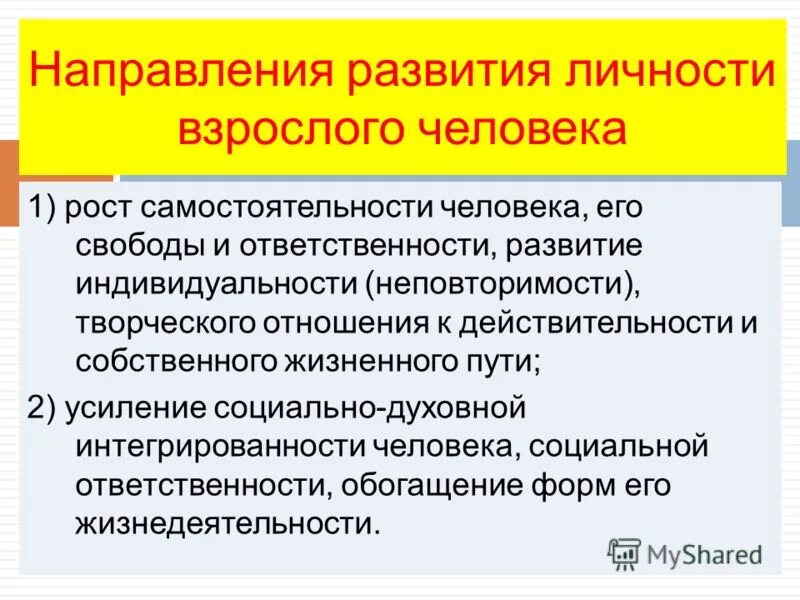 Направления развития личности взрослого человека

1) рост самостоятельности человека, его свободы и ответственности, развитие индивидуальности (неповторимости), творческого отношения к действительности и собственного жизненного пути;

2) усиление социально-духовной интегрированности человека, социальной ответственности, обогащение форм его жизнедеятельности.

MyShared